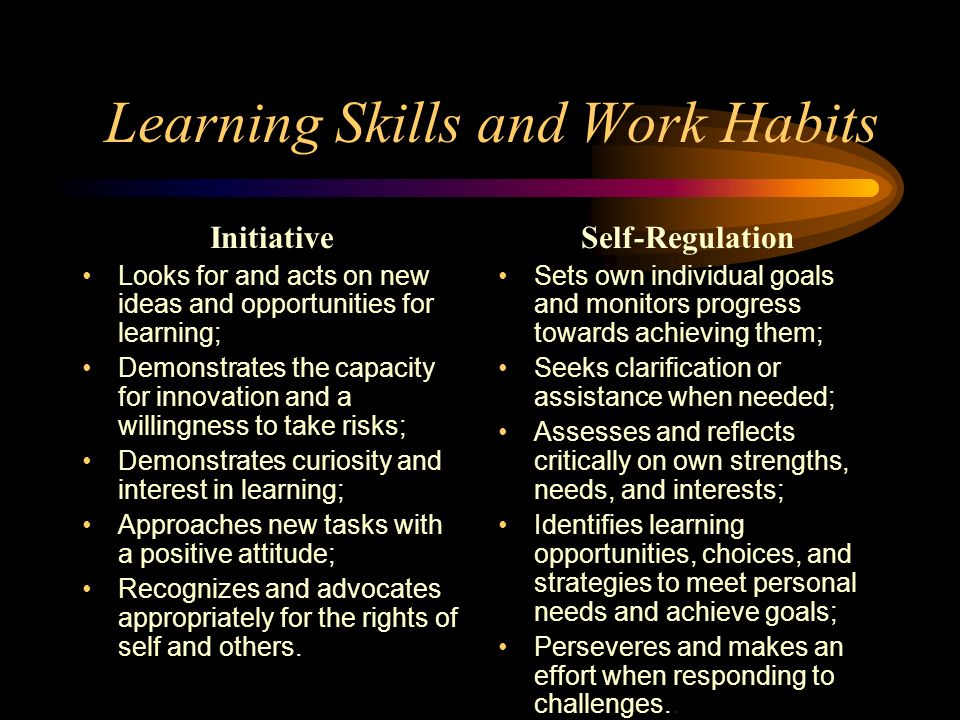 Learning Skills and Work Habits

Initiative
• Looks for and acts on new ideas and opportunities for learning;
• Demonstrates the capacity for innovation and a willingness to take risks;
• Demonstrates curiosity and interest in learning;
• Approaches new tasks with a positive attitude;
• Recognizes and advocates appropriately for the rights of self and others.

Self-Regulation
• Sets own individual goals and monitors progress towards achieving them;
• Seeks clarification or assistance when needed;
• Assesses and reflects critically on own strengths, needs, and interests;
• Identifies learning opportunities, choices, and strategies to meet personal needs and achieve goals;
• Perseveres and makes an effort when responding to challenges.